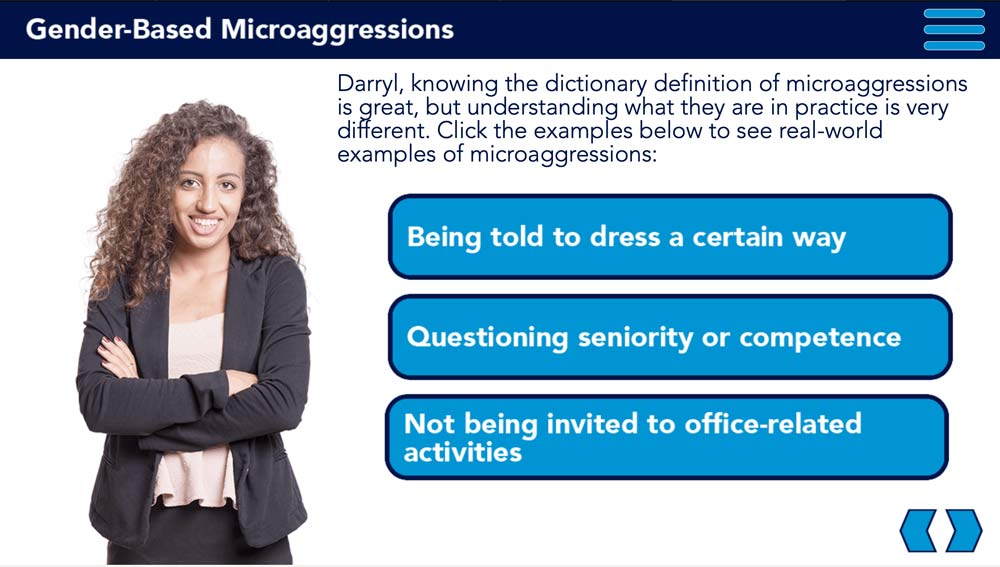 Gender-Based Microaggressions

Darryl, knowing the dictionary definition of microaggressions is great, but understanding what they are in practice is very different. Click the examples below to see real-world examples of microaggressions:

Being told to dress a certain way

Questioning seniority or competence

Not being invited to office-related activities